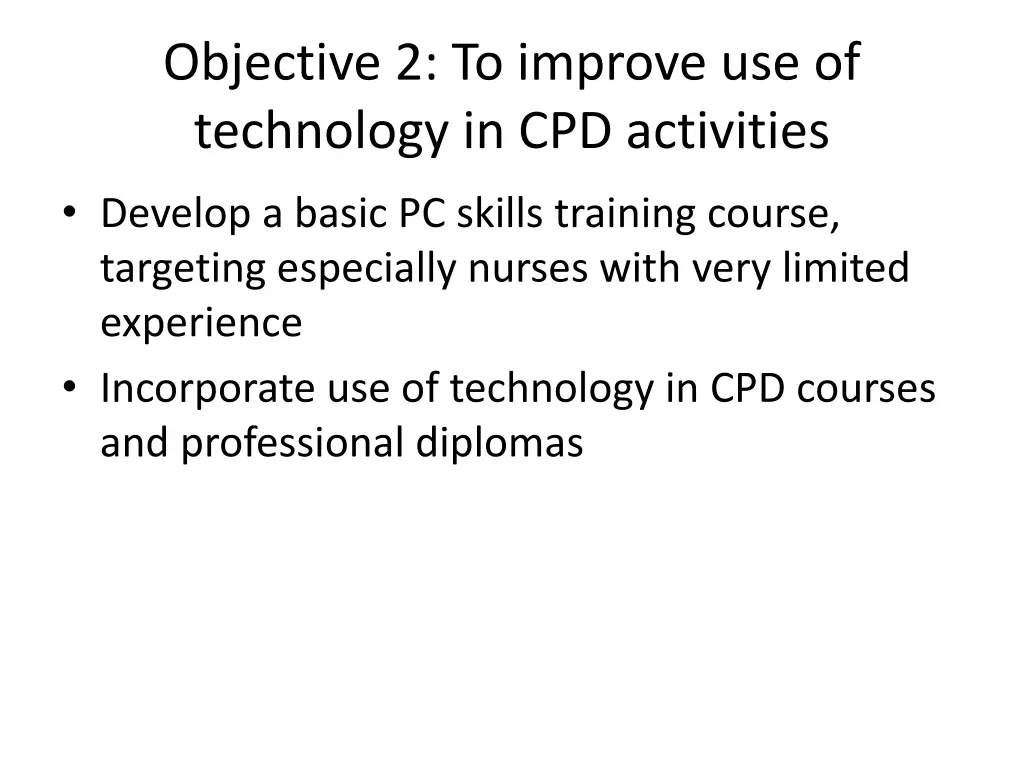 Objective 2: To improve use of technology in CPD activities

• Develop a basic PC skills training course, targeting especially nurses with very limited experience
• Incorporate use of technology in CPD courses and professional diplomas